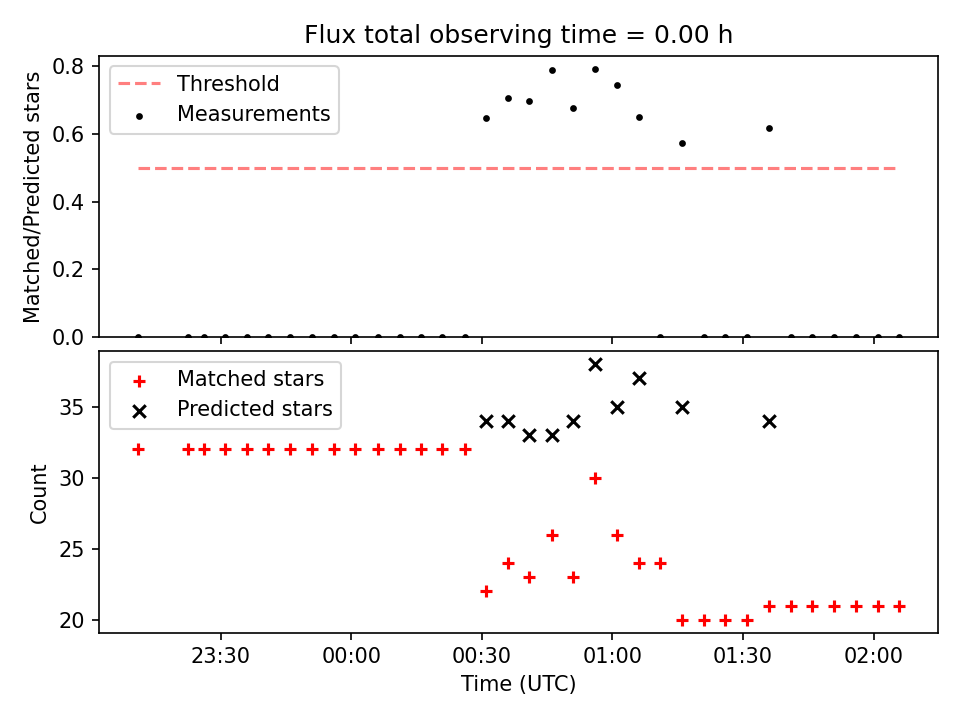 Flux total observing time = 0.00 h

Threshold
Measurements

Matched/Predicted stars

0.8
0.6
0.4
0.2
0.0

Matched stars
Predicted stars

Count

35
30
25
20

23:30
00:00
00:30
01:00
01:30
02:00

Time (UTC)